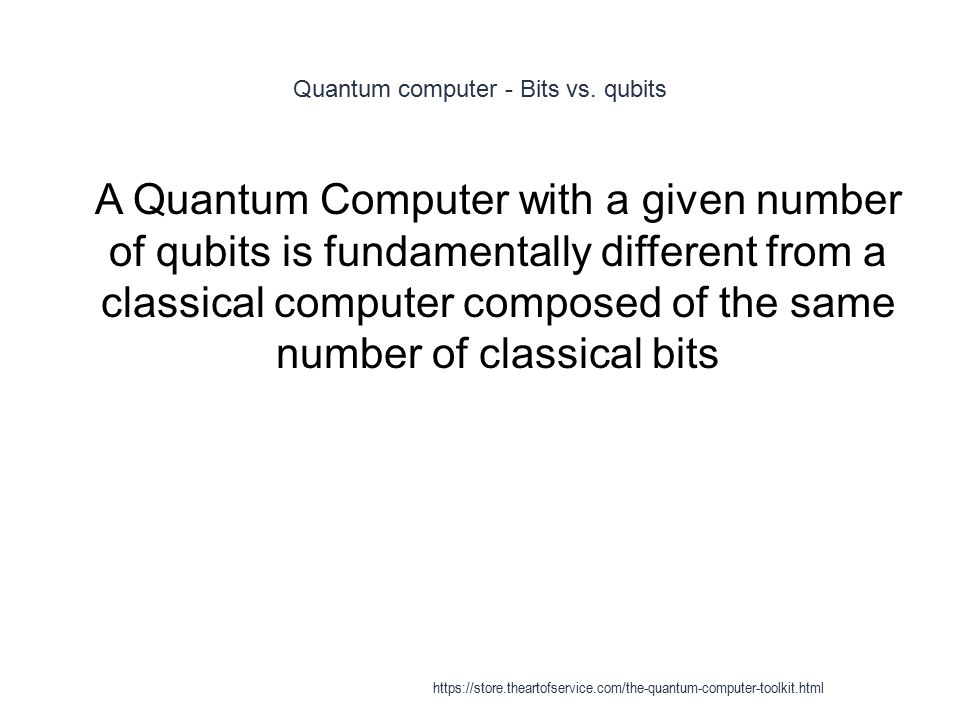 Quantum computer - Bits vs. qubits

A Quantum Computer with a given number of qubits is fundamentally different from a classical computer composed of the same number of classical bits

https://store.theartofservice.com/the-quantum-computer-toolkit.html